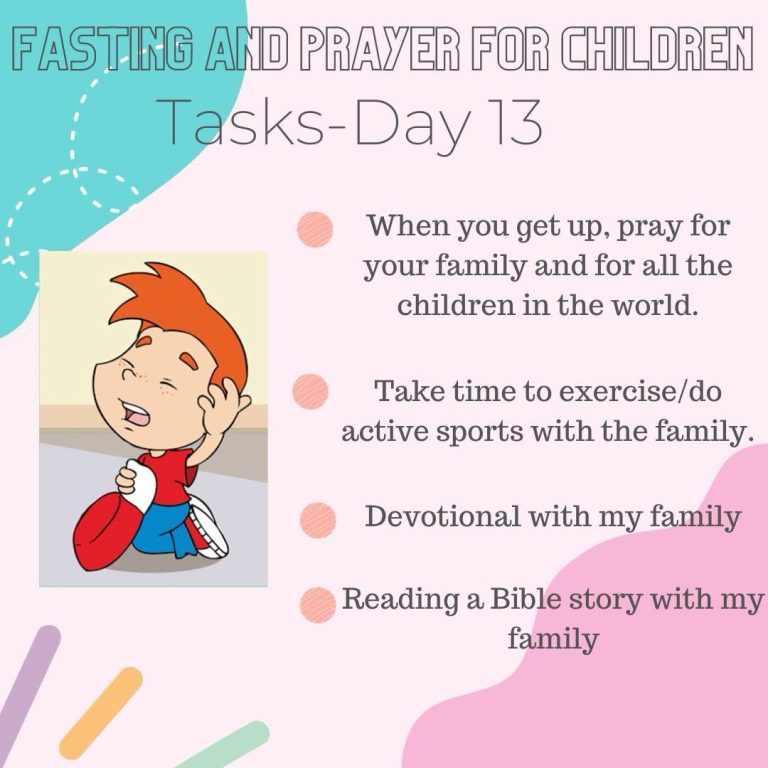 FASTING AND PRAYER FOR CHILDREN
Tasks-Day 13

When you get up, pray for your family and for all the children in the world.

Take time to exercise/do active sports with the family.

Devotional with my family

Reading a Bible story with my family